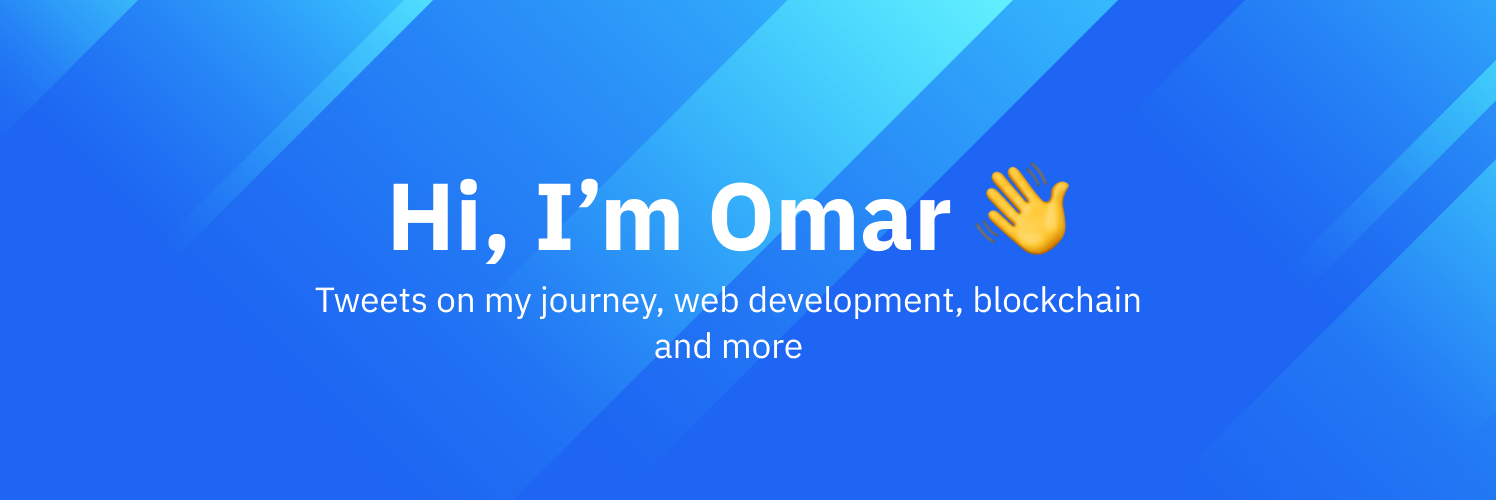 Hi, I’m Omar 👋

Tweets on my journey, web development, blockchain and more